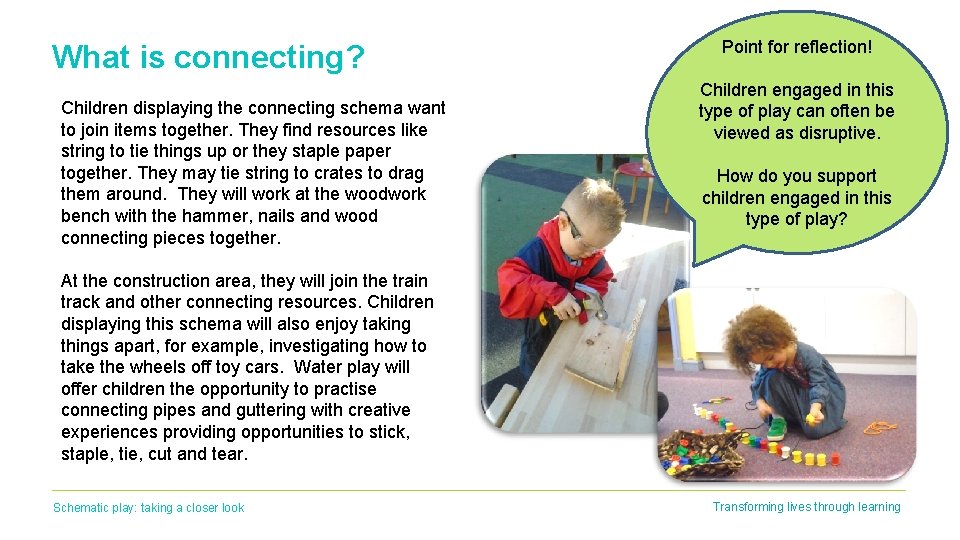 What is connecting?

Children displaying the connecting schema want to join items together. They find resources like string to tie things up or they staple paper together. They may tie string to crates to drag them around. They will work at the woodwork bench with the hammer, nails and wood connecting pieces together.

At the construction area, they will join the train track and other connecting resources. Children displaying this schema will also enjoy taking things apart, for example, investigating how to take the wheels off toy cars. Water play will offer children the opportunity to practise connecting pipes and guttering with creative experiences providing opportunities to stick, staple, tie, cut and tear.

Point for reflection!

Children engaged in this type of play can often be viewed as disruptive.

How do you support children engaged in this type of play?

Schematic play: taking a closer look

Transforming lives through learning